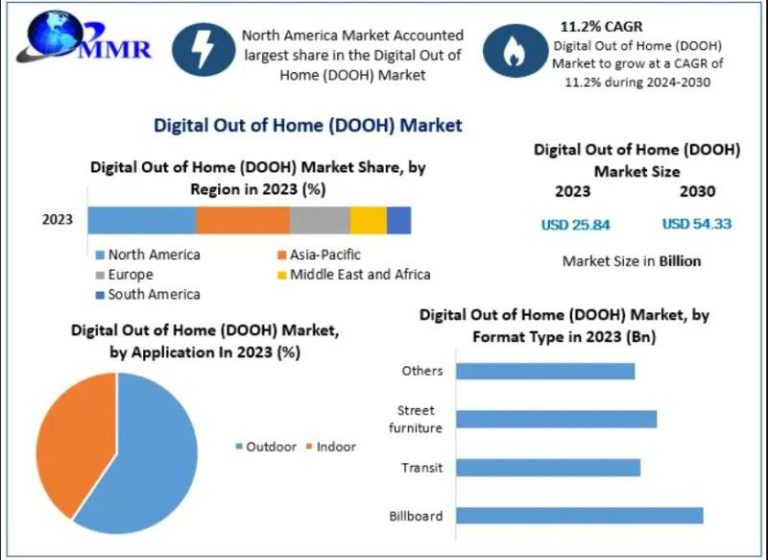 MMR

North America Market Accounted largest share in the Digital Out of Home (DOOH) Market

11.2% CAGR
Digital Out of Home (DOOH) Market to grow at a CAGR of 11.2% during 2024-2030

Digital Out of Home (DOOH) Market

Digital Out of Home (DOOH) Market Share, by Region in 2023 (%)

2023

North America
Asia-Pacific
Europe
Middle East and Africa
South America

Digital Out of Home (DOOH) Market Size
2023
2030
USD 25.84
USD 54.33
Market Size in Billion

Digital Out of Home (DOOH) Market, by Application In 2023 (%)

Outdoor
Indoor

Digital Out of Home (DOOH) Market, by Format Type in 2023 (Bn)

Others
Street furniture
Transit
Billboard